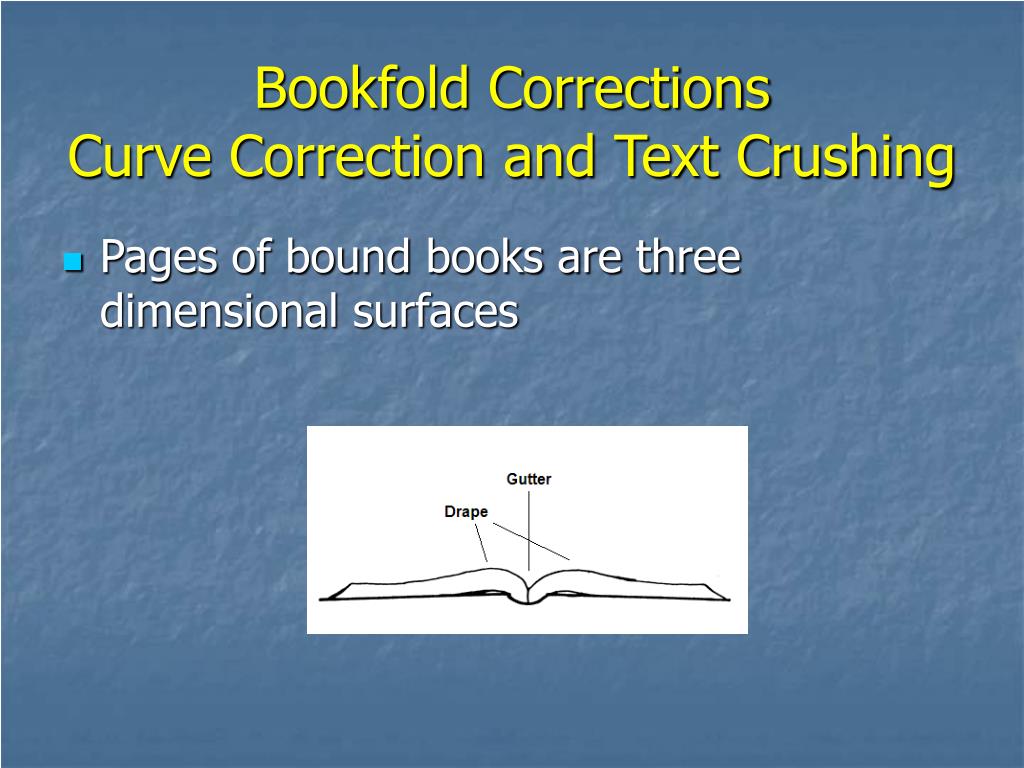 Bookfold Corrections
Curve Correction and Text Crushing

Pages of bound books are three dimensional surfaces

Gutter
Drape